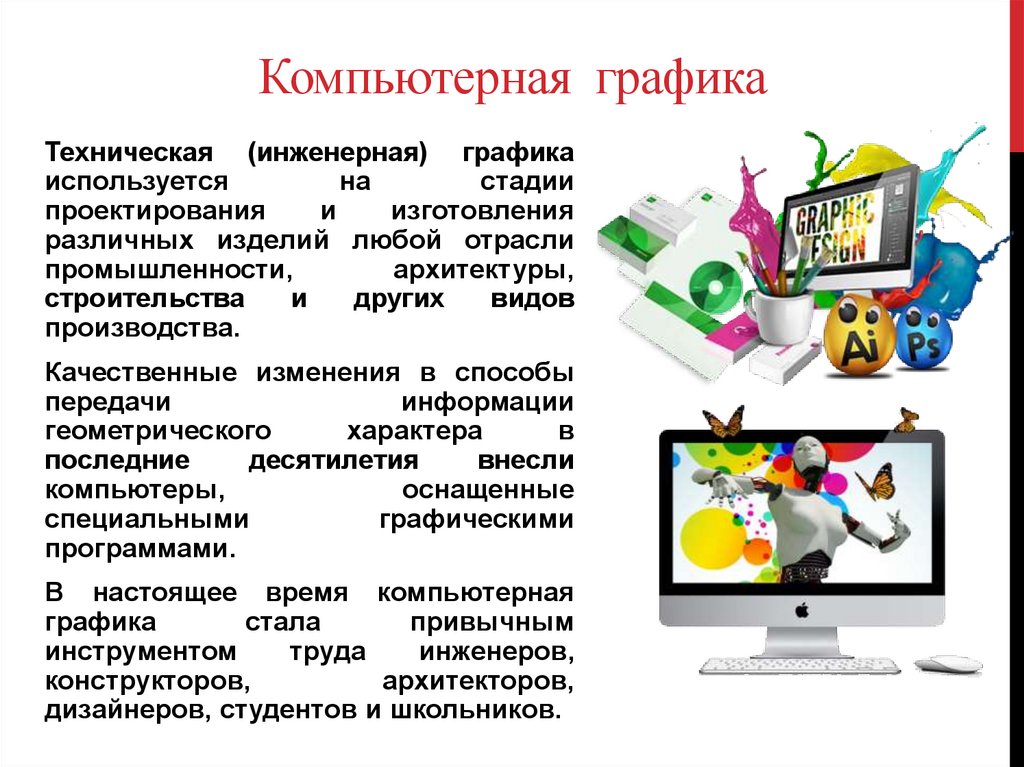 Компьютерная графика

Техническая (инженерная) графика используется на стадии проектирования и изготовления различных изделий любой отрасли промышленности, архитектуры, строительства и других видов производства.

Качественные изменения в способы передачи информации геометрического характера в последние десятилетия внесли компьютеры, оснащенные специальными графическими программами.

В настоящее время компьютерная графика стала привычным инструментом труда инженеров, конструкторов, архитекторов, дизайнеров, студентов и школьников.

GRAPHIC DESIGN

Ai

Ps